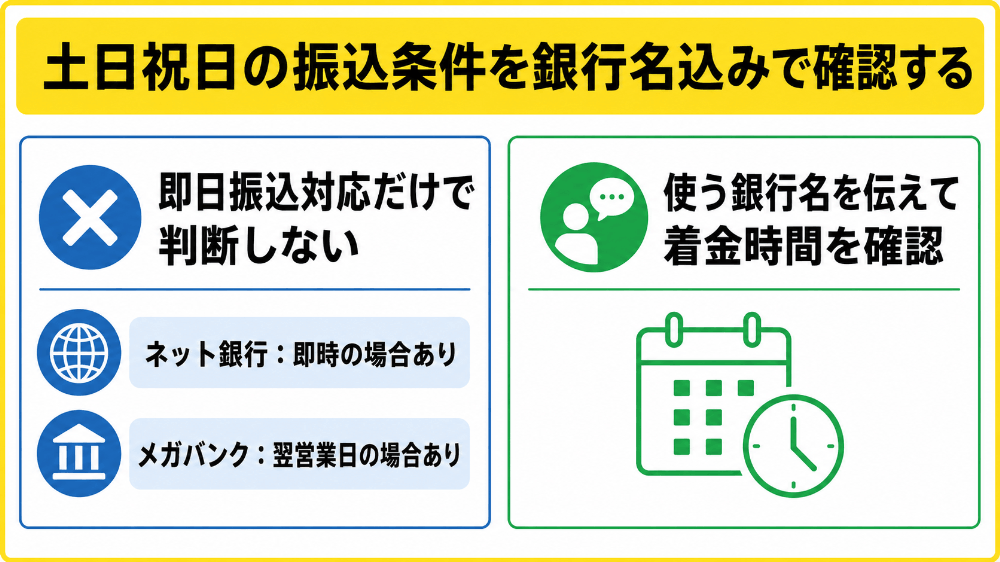 土日祝日の振込条件を銀行名込みで確認する

即日振込対応だけで判断しない

ネット銀行：即時の場合あり

メガバンク：翌営業日の場合あり

使う銀行名を伝えて着金時間を確認